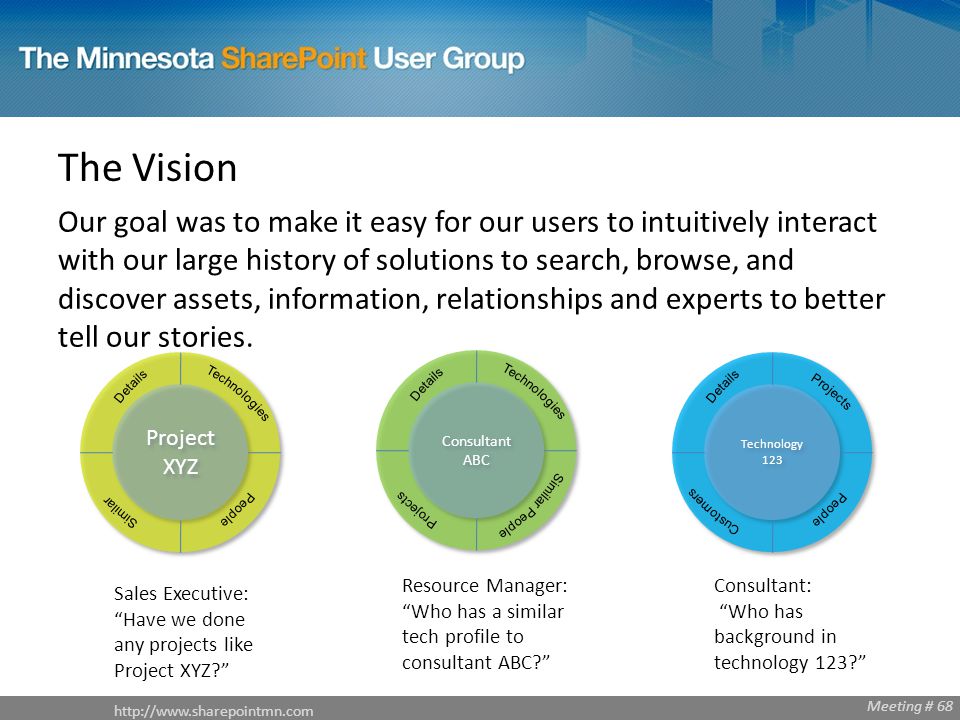 The Minnesota SharePoint User Group

The Vision

Our goal was to make it easy for our users to intuitively interact with our large history of solutions to search, browse, and discover assets, information, relationships and experts to better tell our stories.

Details
Technologies
Project XYZ
Similar
People

Details
Technologies
Consultant ABC
Projects
Similar People

Details
Projects
Technology 123
Customers
People

Sales Executive: “Have we done any projects like Project XYZ?”

Resource Manager: “Who has a similar tech profile to consultant ABC?”

Consultant: “Who has background in technology 123?”

http://www.sharepointmn.com

Meeting # 68